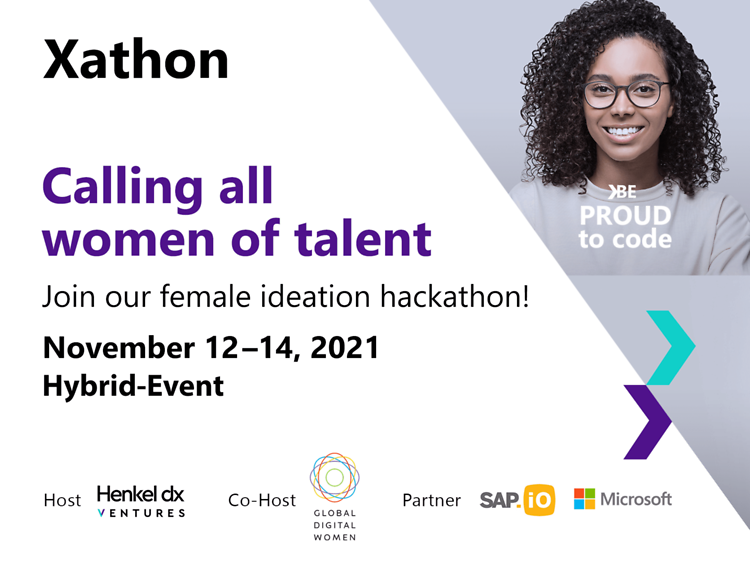 Xathon

Calling all women of talent

Join our female ideation hackathon!

November 12–14, 2021
Hybrid-Event

BE PROUD to code

Host Henkel dx VENTURES Co-Host GLOBAL DIGITAL WOMEN Partner SAP.iO Microsoft